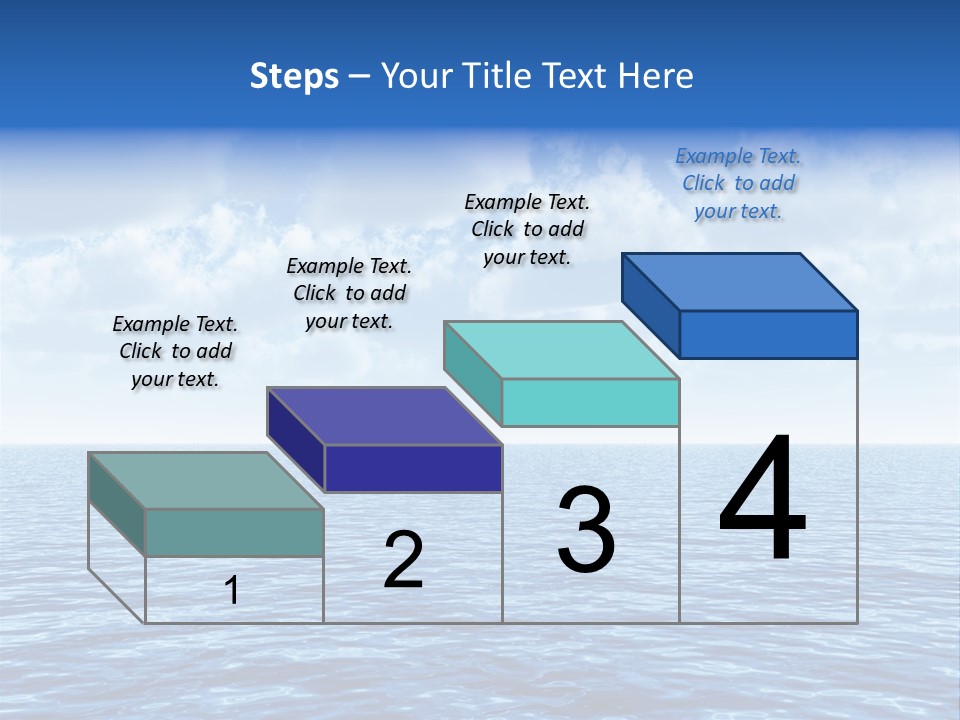 Steps – Your Title Text Here

Example Text. Click to add your text.

Example Text. Click to add your text.

Example Text. Click to add your text.

Example Text. Click to add your text.

1

2

3

4